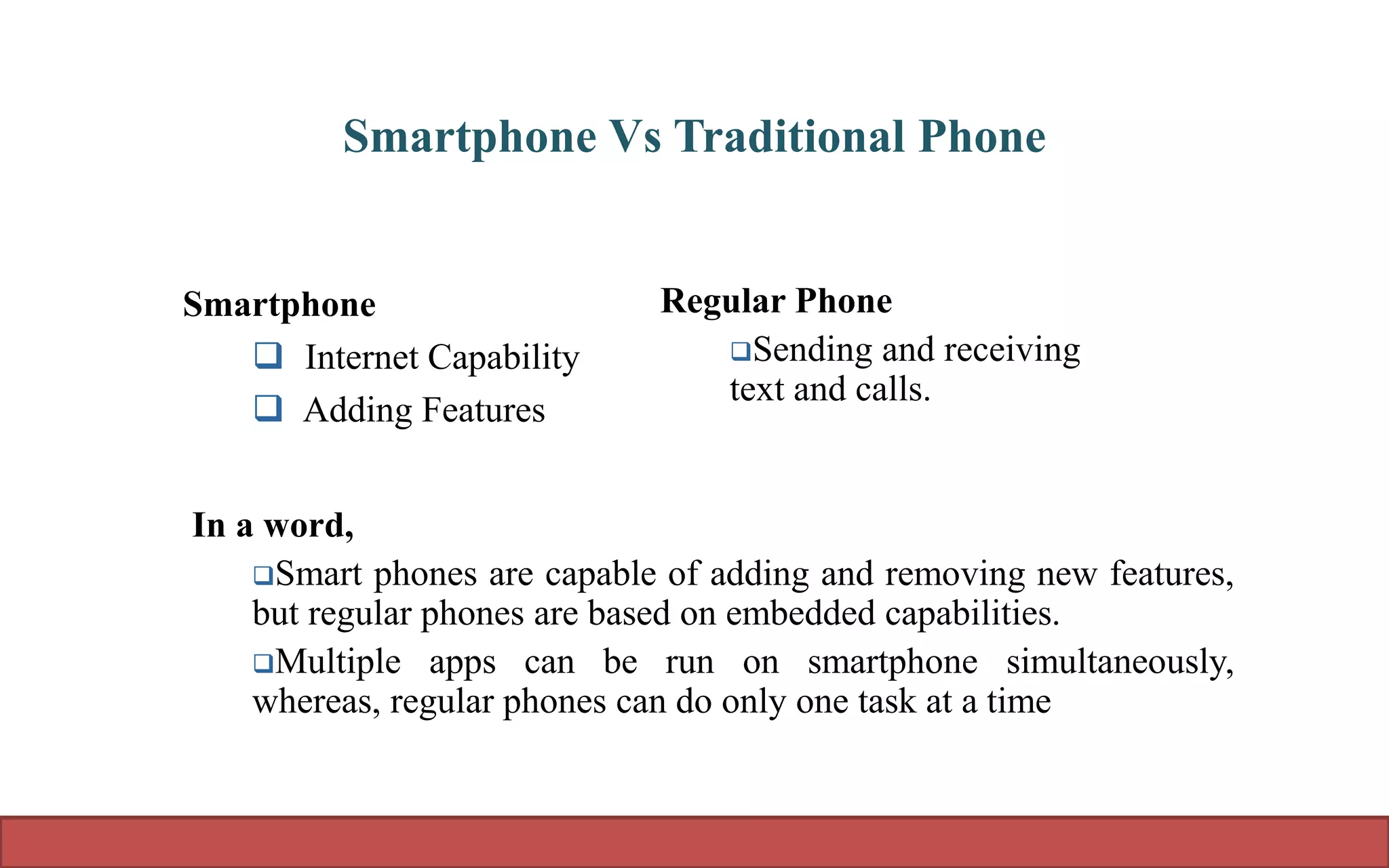 Smartphone Vs Traditional Phone

Smartphone
❑ Internet Capability
❑ Adding Features

Regular Phone
❑Sending and receiving text and calls.

In a word,
❑Smart phones are capable of adding and removing new features, but regular phones are based on embedded capabilities.
❑Multiple apps can be run on smartphone simultaneously, whereas, regular phones can do only one task at a time